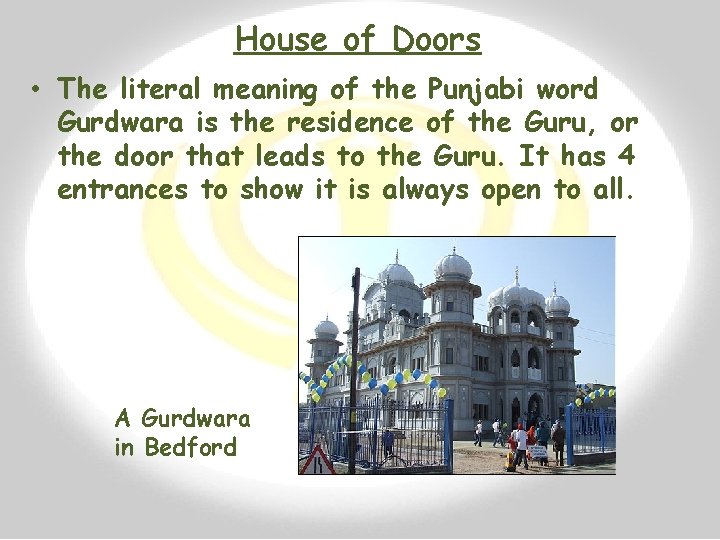 House of Doors

• The literal meaning of the Punjabi word Gurdwara is the residence of the Guru, or the door that leads to the Guru. It has 4 entrances to show it is always open to all.

A Gurdwara in Bedford